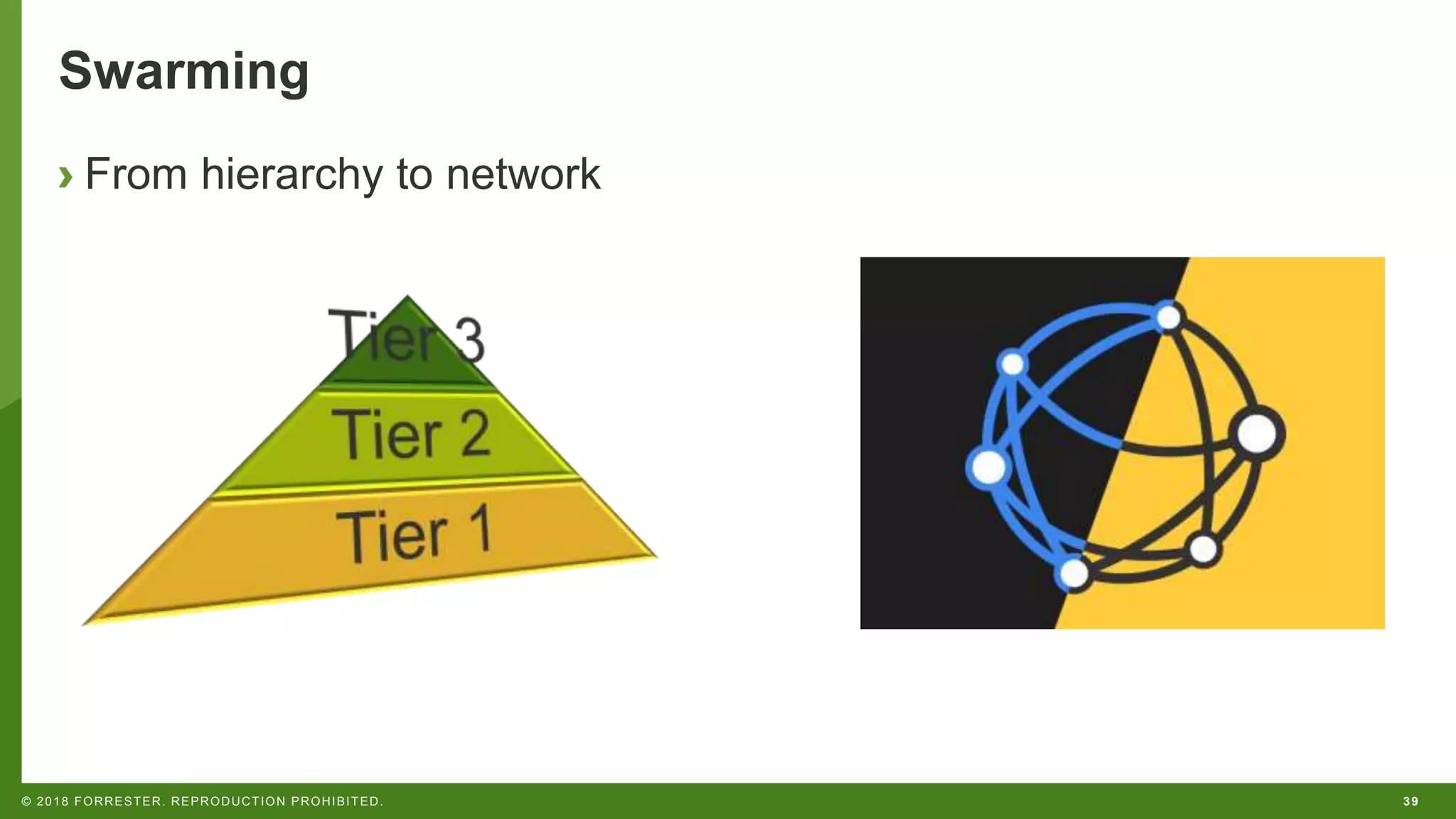 Swarming

› From hierarchy to network

Tier 3
Tier 2
Tier 1

© 2018 FORRESTER. REPRODUCTION PROHIBITED.

39